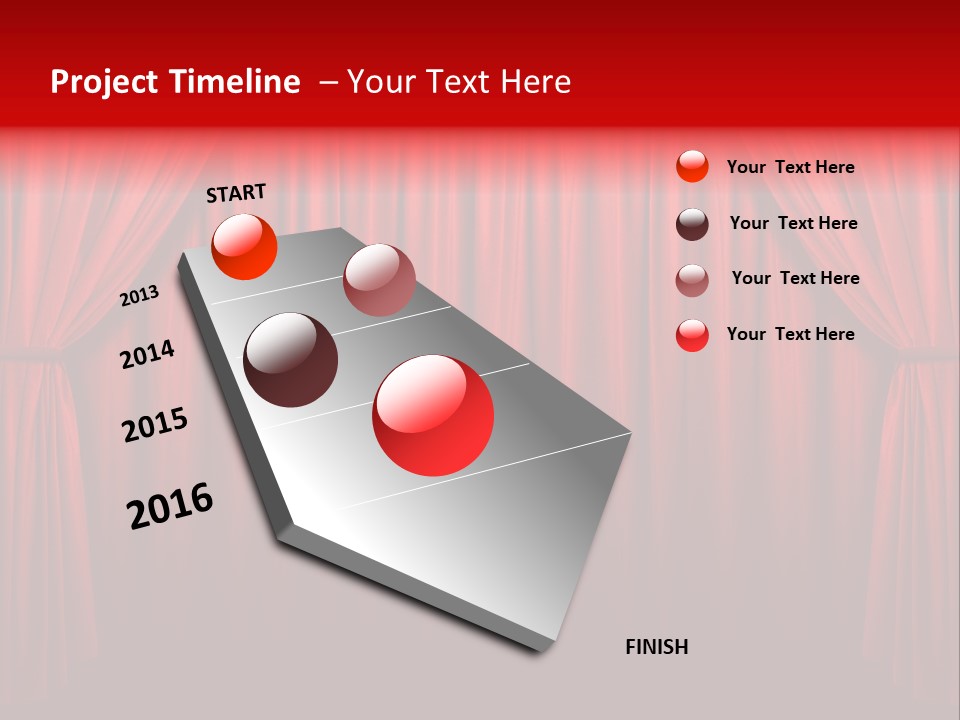 Project Timeline – Your Text Here

START

2013

2014

2015

2016

FINISH

Your Text Here

Your Text Here

Your Text Here

Your Text Here